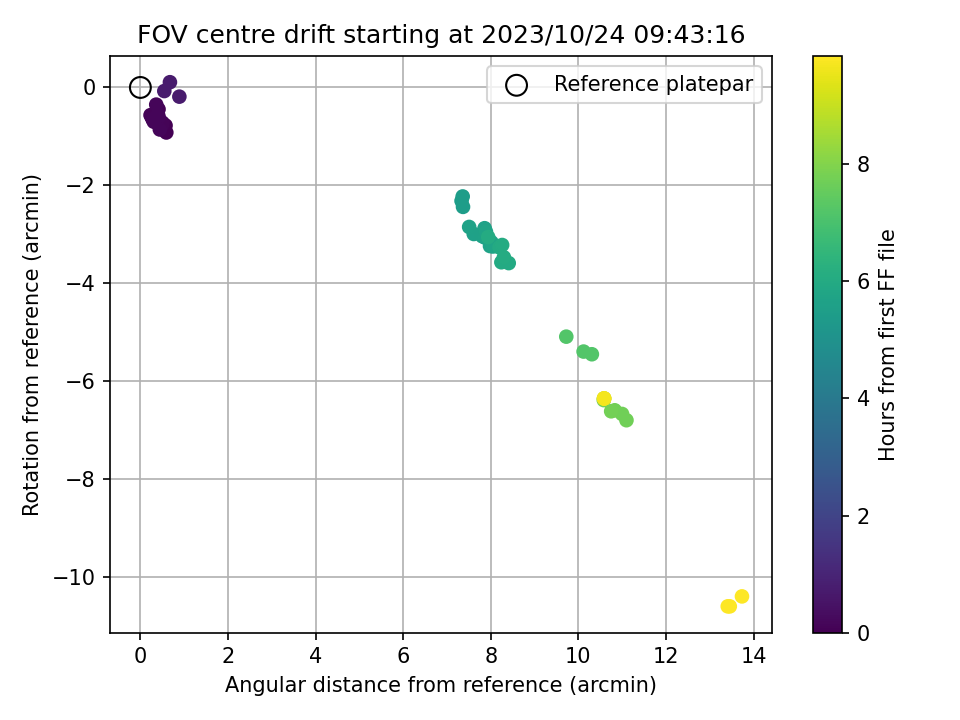 FOV centre drift starting at 2023/10/24 09:43:16

Reference platepar

Rotation from reference (arcmin)

0
−2
−4
−6
−8
−10

0 2 4 6 8 10 12 14

Angular distance from reference (arcmin)

Hours from first FF file

0
2
4
6
8